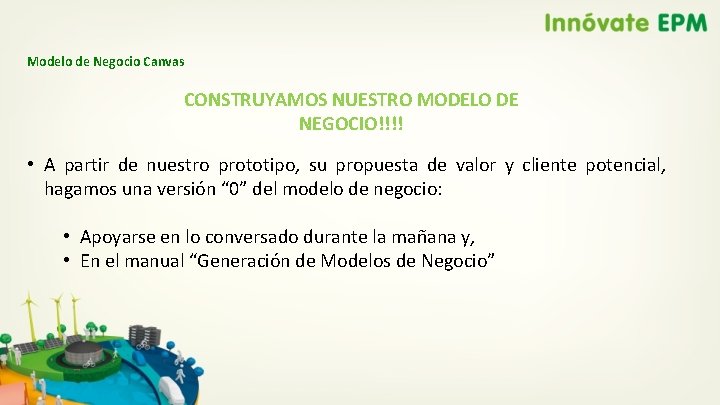 Innóvate EPM

Modelo de Negocio Canvas

CONSTRUYAMOS NUESTRO MODELO DE NEGOCIO!!!!

• A partir de nuestro prototipo, su propuesta de valor y cliente potencial, hagamos una versión “0” del modelo de negocio:

• Apoyarse en lo conversado durante la mañana y,
• En el manual “Generación de Modelos de Negocio”